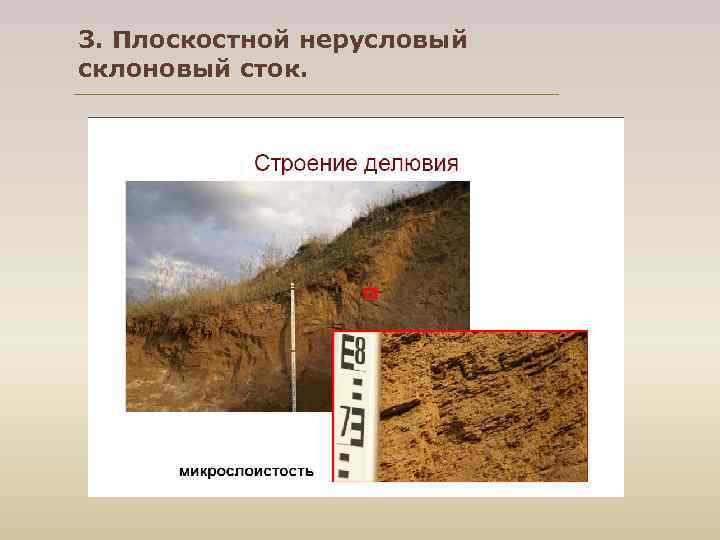 3. Плоскостной нерусловый склоновый сток.

Строение делювия

E8

73

микрослоистость